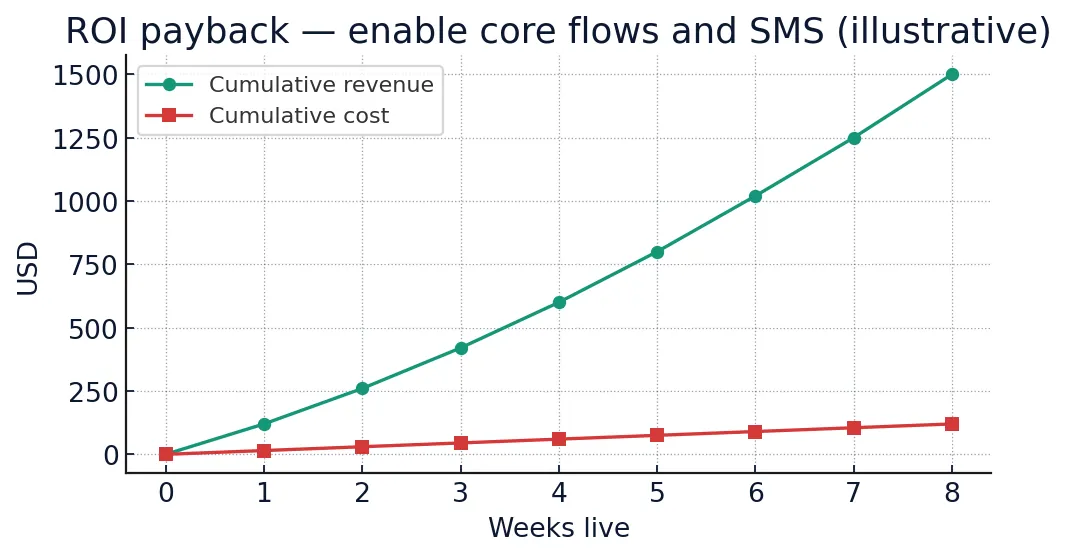 ROI payback — enable core flows and SMS (illustrative)

Cumulative revenue
Cumulative cost

USD

1500
1250
1000
750
500
250
0

0 1 2 3 4 5 6 7 8

Weeks live